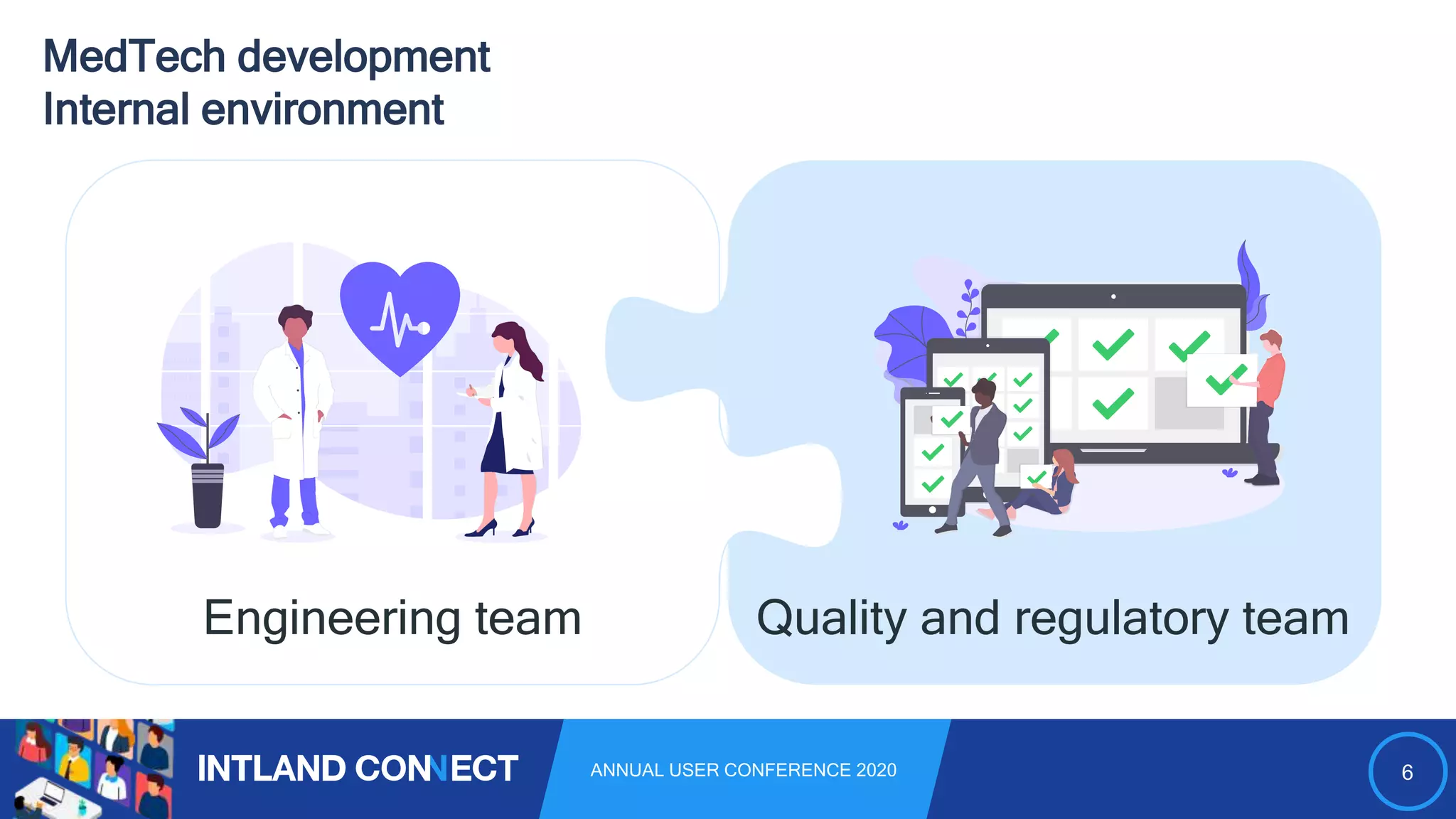 MedTech development
Internal environment

Engineering team

Quality and regulatory team

INTLAND CONNECT

ANNUAL USER CONFERENCE 2020

6